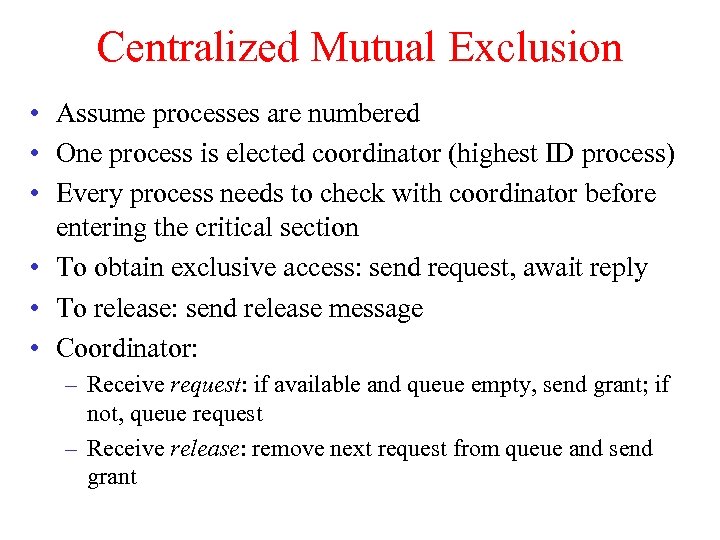 Centralized Mutual Exclusion

• Assume processes are numbered
• One process is elected coordinator (highest ID process)
• Every process needs to check with coordinator before entering the critical section
• To obtain exclusive access: send request, await reply
• To release: send release message
• Coordinator:
– Receive request: if available and queue empty, send grant; if not, queue request
– Receive release: remove next request from queue and send grant